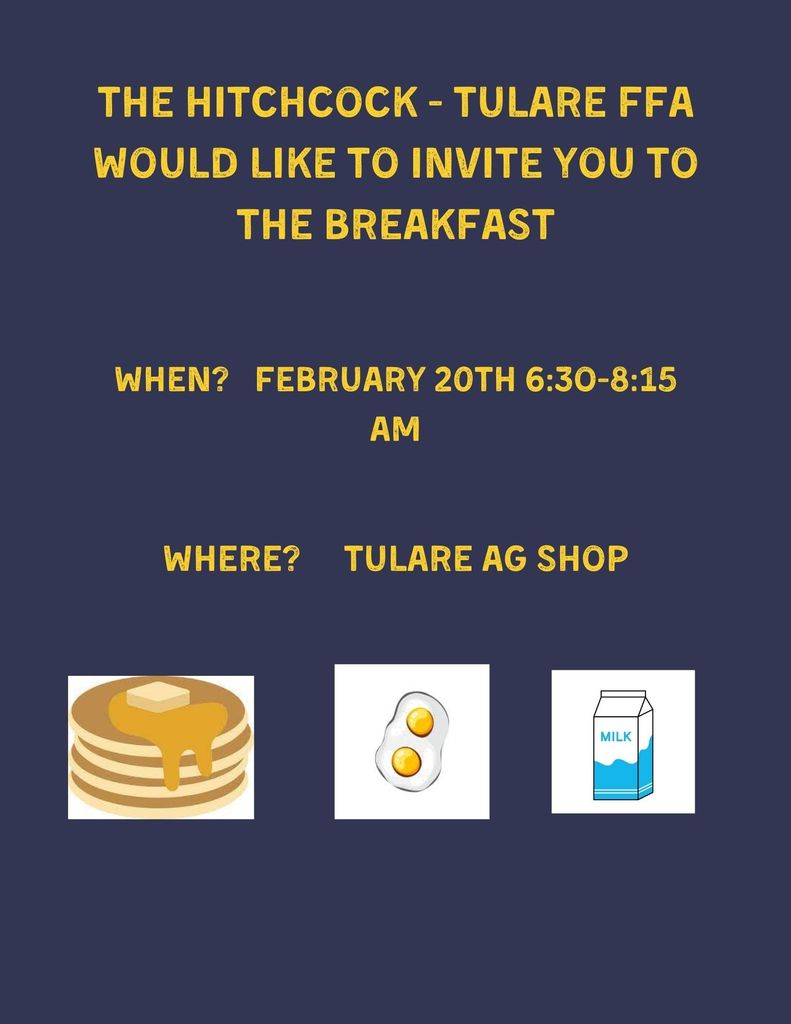 THE HITCHCOCK - TULARE FFA WOULD LIKE TO INVITE YOU TO THE BREAKFAST

WHEN? FEBRUARY 20TH 6:30-8:15 AM

WHERE? TULARE AG SHOP

MILK